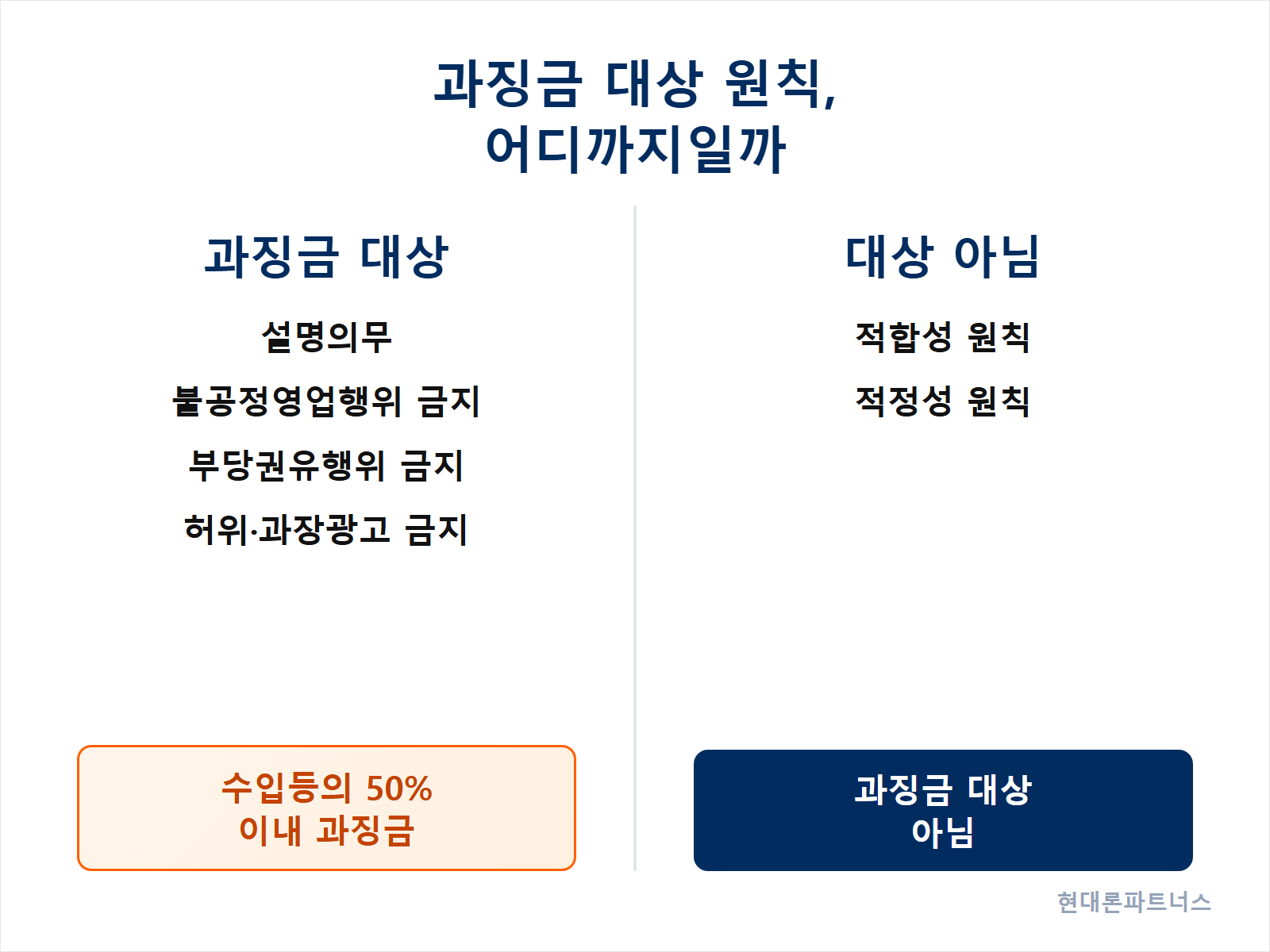 과징금 대상 원칙,
어디까지일까

과징금 대상

설명의무

불공정영업행위 금지

부당권유행위 금지

허위·과장광고 금지

수입등의 50%
이내 과징금

대상 아님

적합성 원칙

적정성 원칙

과징금 대상
아님

현대론파트너스